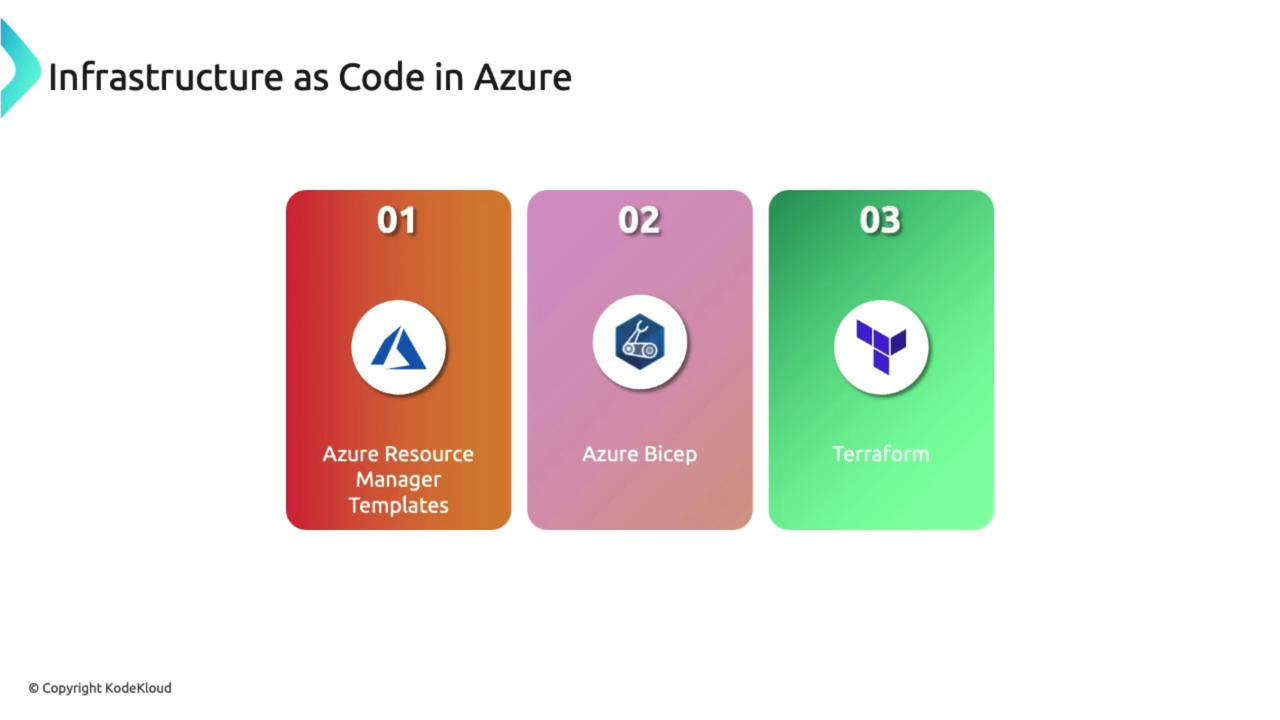 Infrastructure as Code in Azure

01

Azure Resource Manager Templates

02

Azure Bicep

03

Terraform

© Copyright KodeKloud